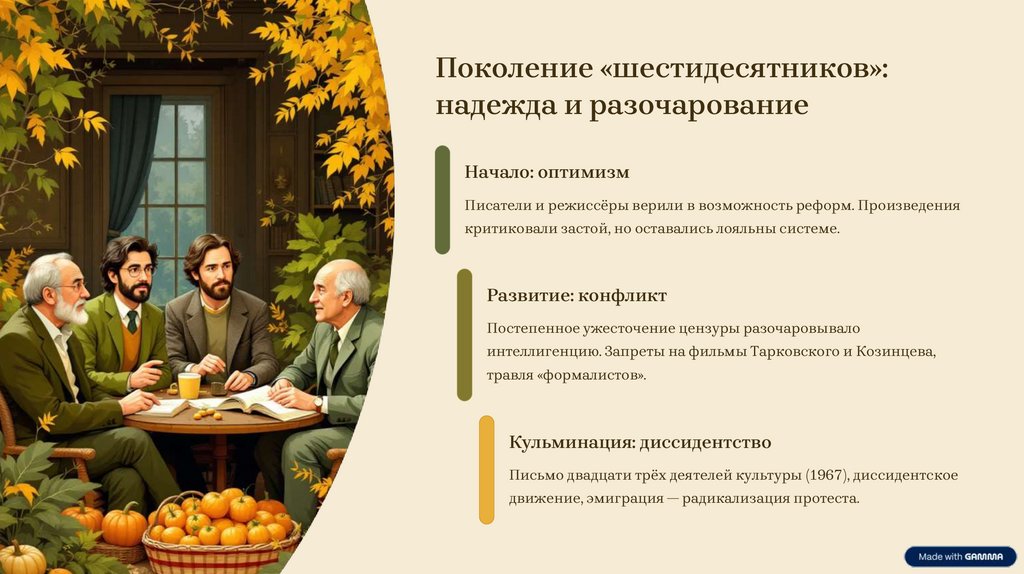 Поколение «шестидесятников»: надежда и разочарование

Начало: оптимизм

Писатели и режиссёры верили в возможность реформ. Произведения критиковали застой, но оставались лояльны системе.

Развитие: конфликт

Постепенное ужесточение цензуры разочаровывало интеллигенцию. Запреты на фильмы Тарковского и Козинцева, травля «формалистов».

Кульминация: диссидентство

Письмо двадцати трёх деятелей культуры (1967), диссидентское движение, эмиграция — радикализация протеста.

Made with GAMMA